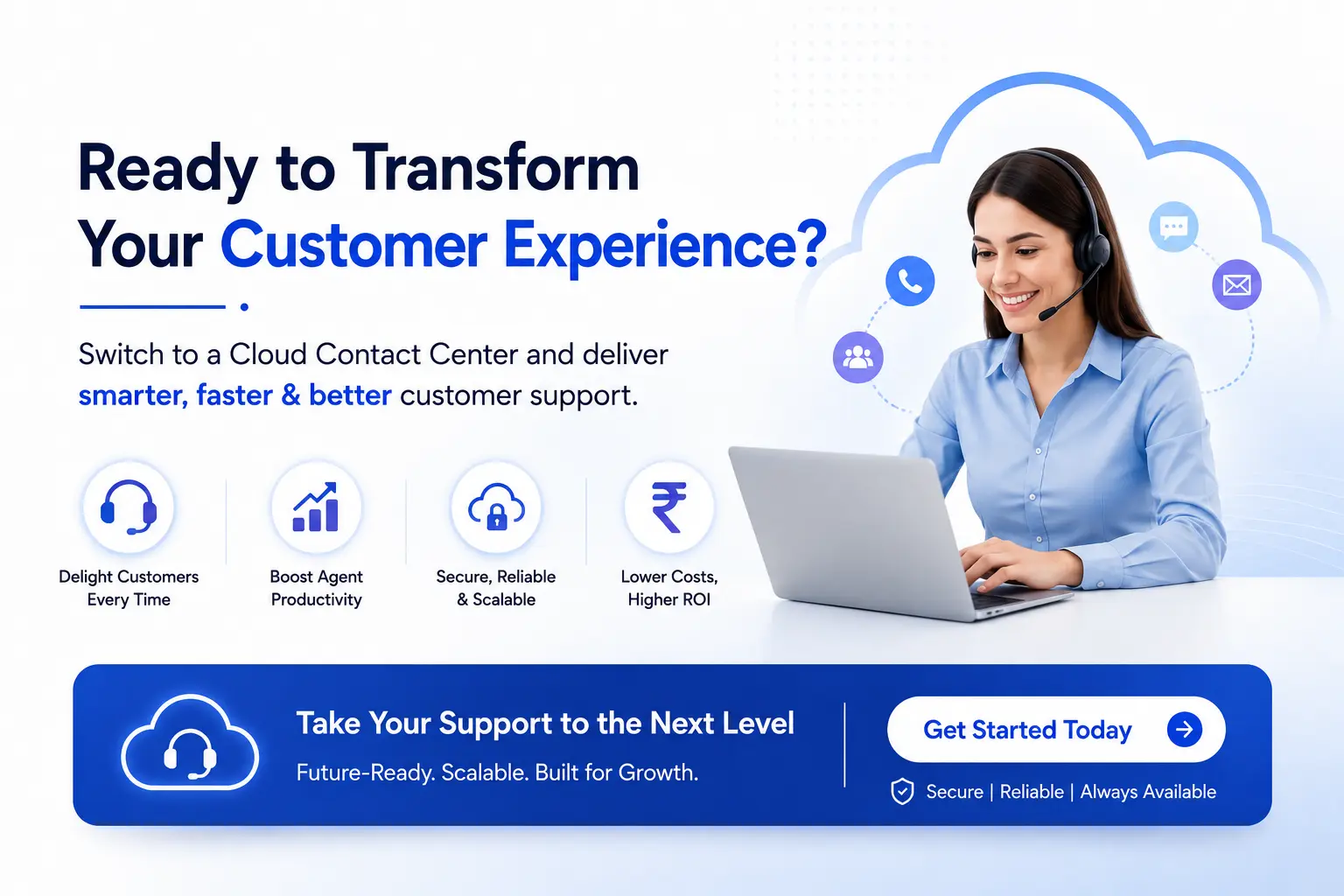 Ready to Transform Your Customer Experience?

Switch to a Cloud Contact Center and deliver smarter, faster & better customer support.

Delight Customers Every Time

Boost Agent Productivity

Secure, Reliable & Scalable

Lower Costs, Higher ROI

Take Your Support to the Next Level

Future-Ready. Scalable. Built for Growth.

Get Started Today

Secure | Reliable | Always Available